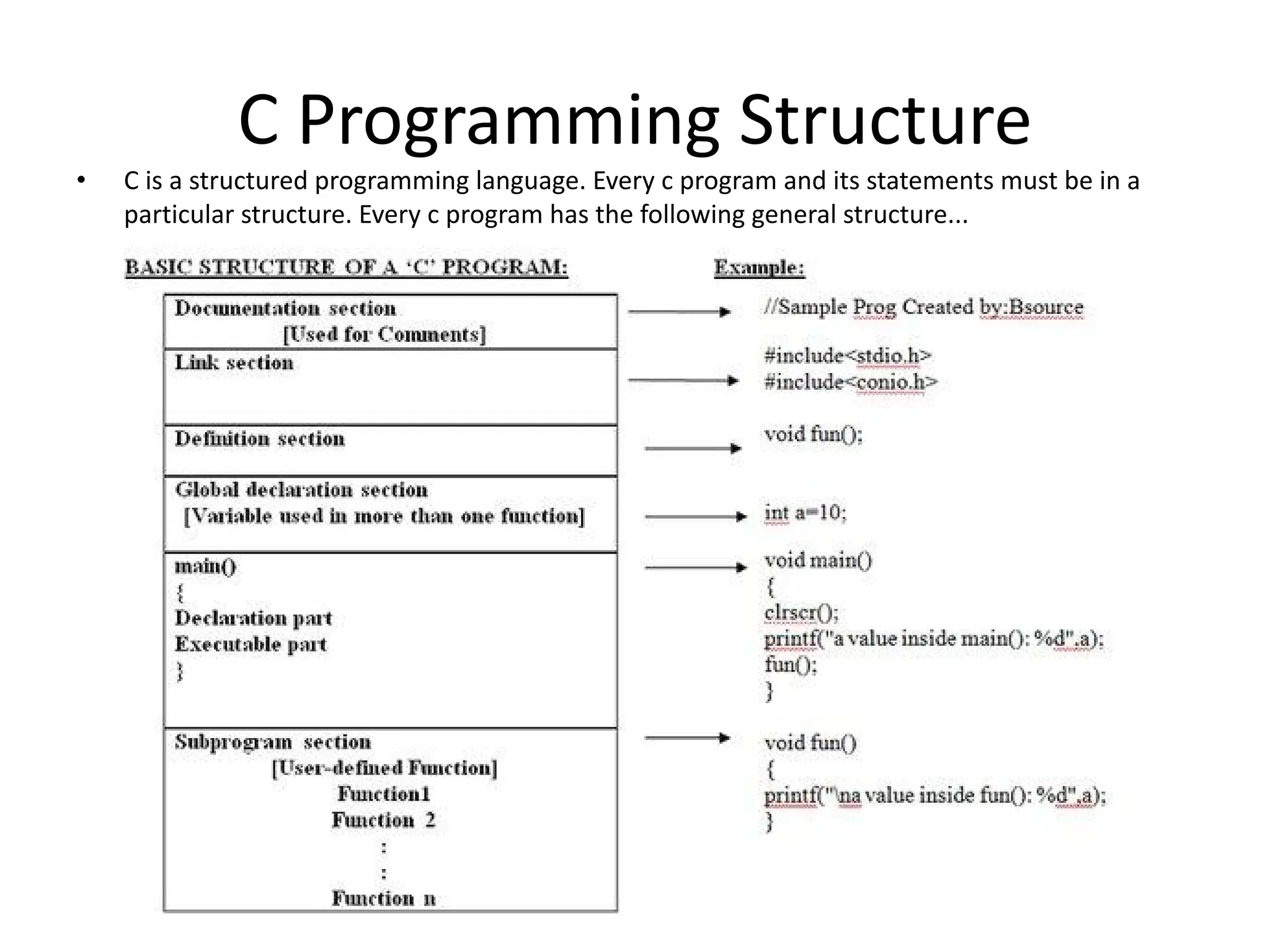 C Programming Structure

• C is a structured programming language. Every c program and its statements must be in a particular structure. Every c program has the following general structure...

BASIC STRUCTURE OF A 'C' PROGRAM:

Documentation section
[Used for Comments]

Link section

Definition section

Global declaration section
[Variable used in more than one function]

main()
{
Declaration part
Executable part
}

Subprogram section
[User-defined Function]
Function1
Function 2
:
:
Function n

Example:

//Sample Prog Created by:Bsource

#include<stdio.h>
#include<conio.h>

void fun();

int a=10;

void main()
{
clrscr();
printf("a value inside main(): %d",a);
fun();
}

void fun()
{
printf("\na value inside fun(): %d",a);
}